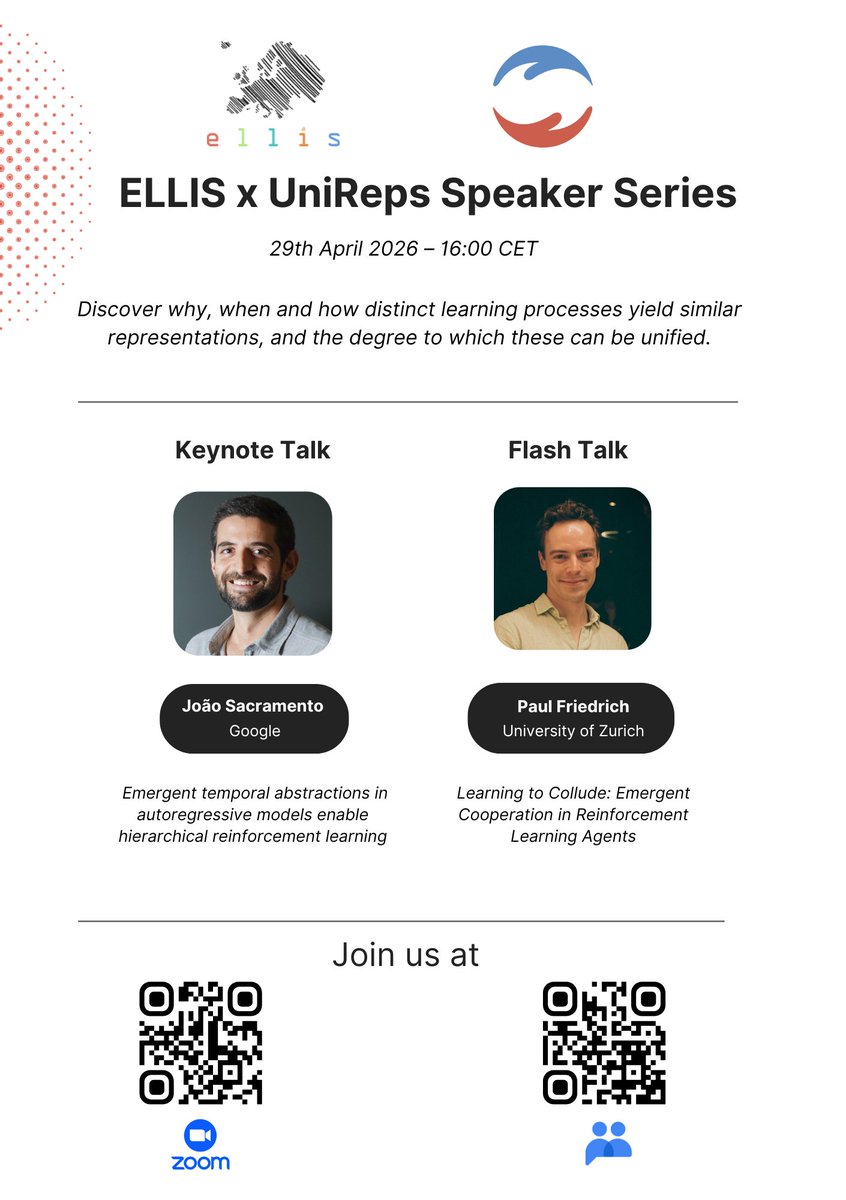 ellis

ELLIS x UniReps Speaker Series

29th April 2026 – 16:00 CET

Discover why, when and how distinct learning processes yield similar representations, and the degree to which these can be unified.

Keynote Talk

João Sacramento
Google

Emergent temporal abstractions in autoregressive models enable hierarchical reinforcement learning

Flash Talk

Paul Friedrich
University of Zurich

Learning to Collude: Emergent Cooperation in Reinforcement Learning Agents

Join us at

zoom